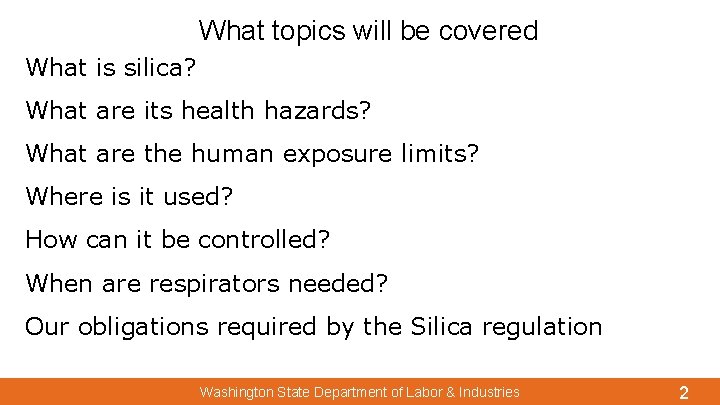 What topics will be covered

What is silica?

What are its health hazards?

What are the human exposure limits?

Where is it used?

How can it be controlled?

When are respirators needed?

Our obligations required by the Silica regulation

Washington State Department of Labor & Industries

2